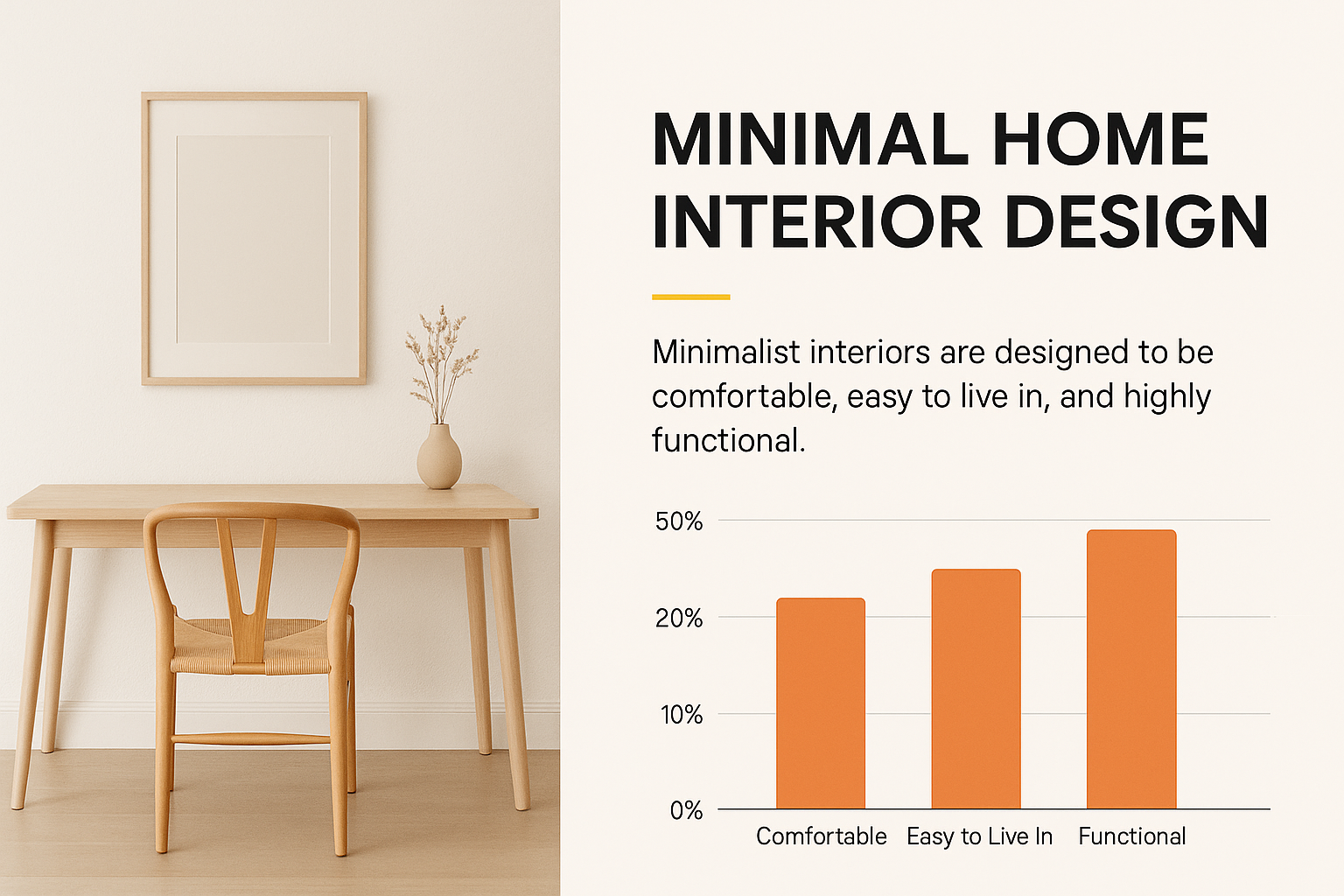 MINIMAL HOME INTERIOR DESIGN

Minimalist interiors are designed to be comfortable, easy to live in, and highly functional.

50%
20%
10%
0%
Comfortable
Easy to Live In
Functional